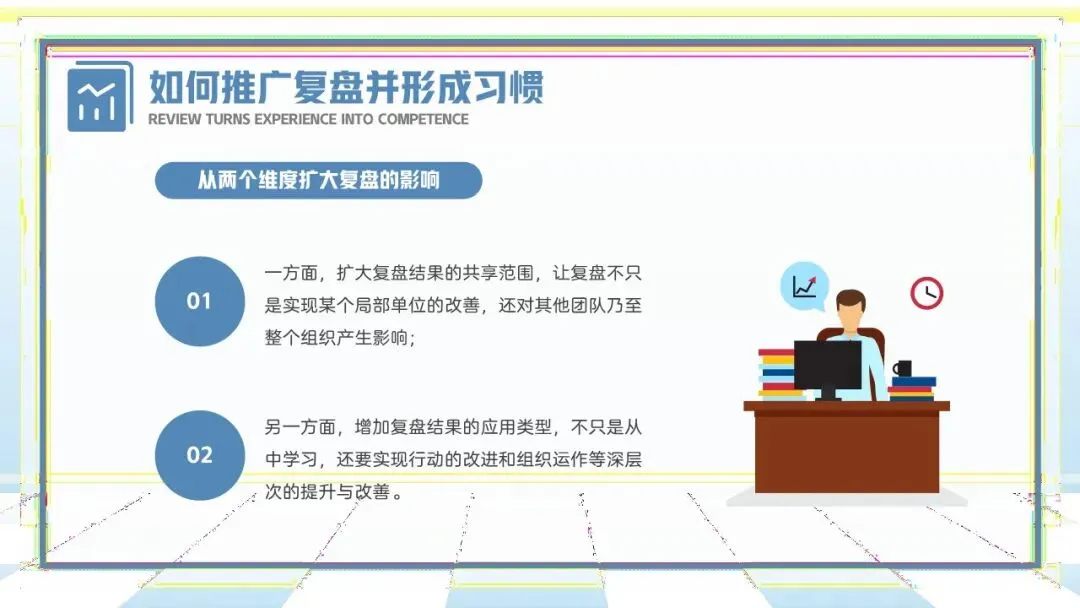 如何推广复盘并形成习惯
REVIEW TURNS EXPERIENCE INTO COMPETENCE

从两个维度扩大复盘的影响

01

一方面，扩大复盘结果的共享范围，让复盘不只是实现某个局部单位的改善，还对其他团队乃至整个组织产生影响；

02

另一方面，增加复盘结果的应用类型，不只是从中学习，还要实现行动的改进和组织运作等深层次的提升与改善。